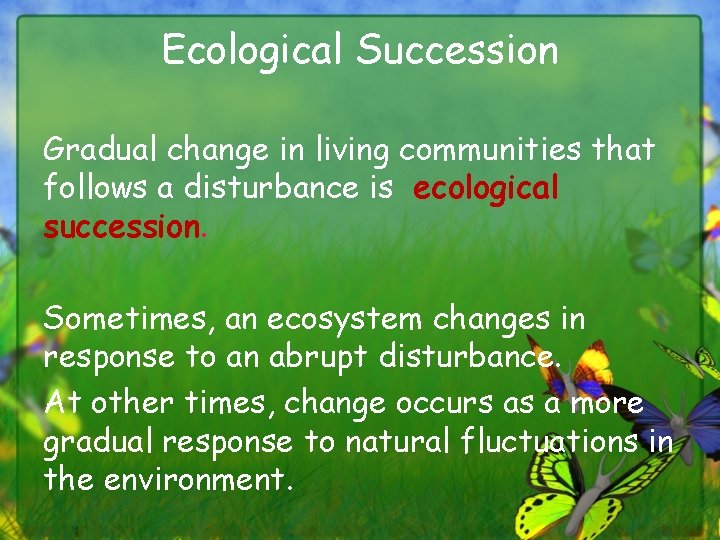 Ecological Succession

Gradual change in living communities that follows a disturbance is ecological succession.

Sometimes, an ecosystem changes in response to an abrupt disturbance.

At other times, change occurs as a more gradual response to natural fluctuations in the environment.